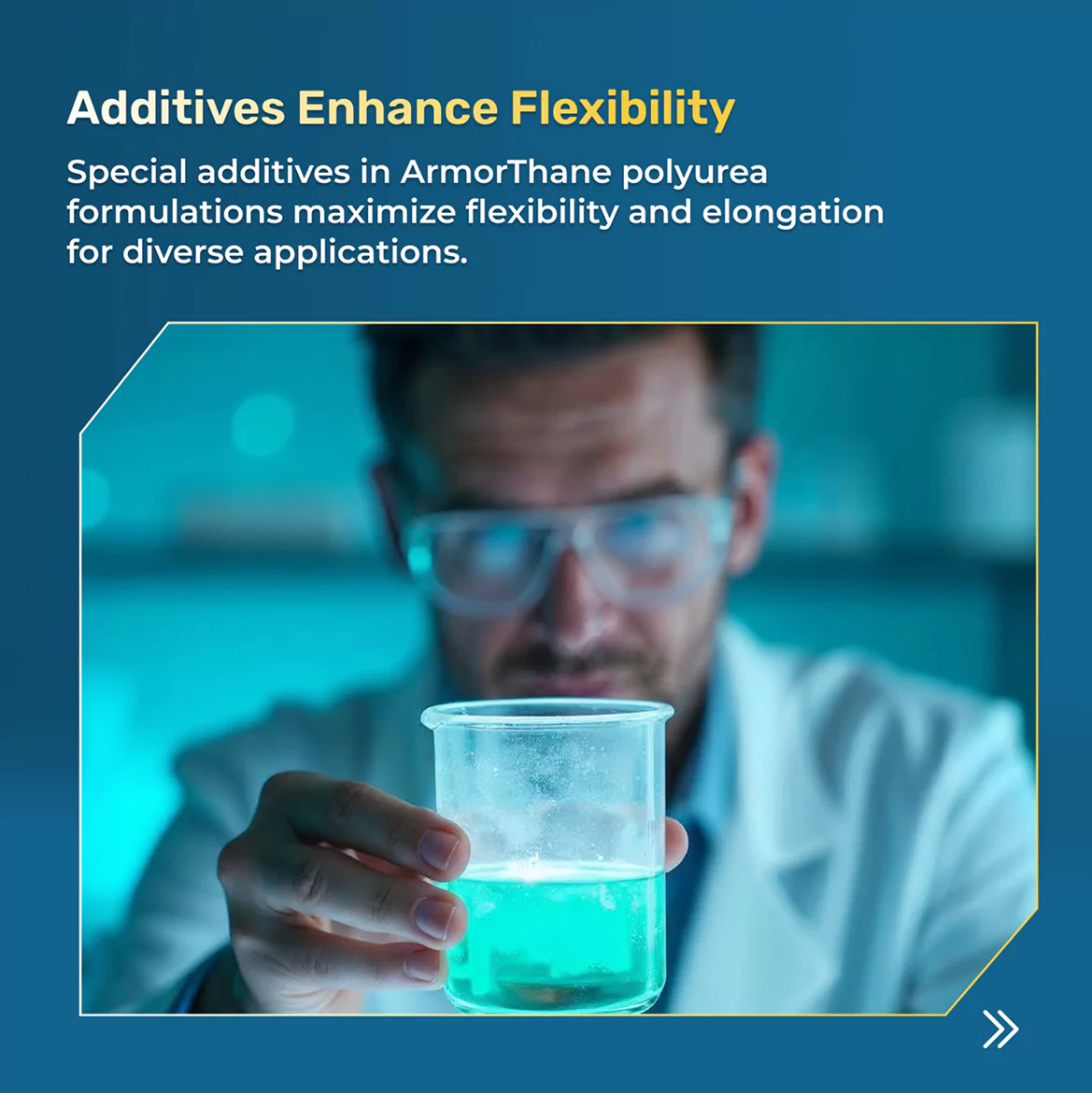 Additives Enhance Flexibility

Special additives in ArmorThane polyurea formulations maximize flexibility and elongation for diverse applications.